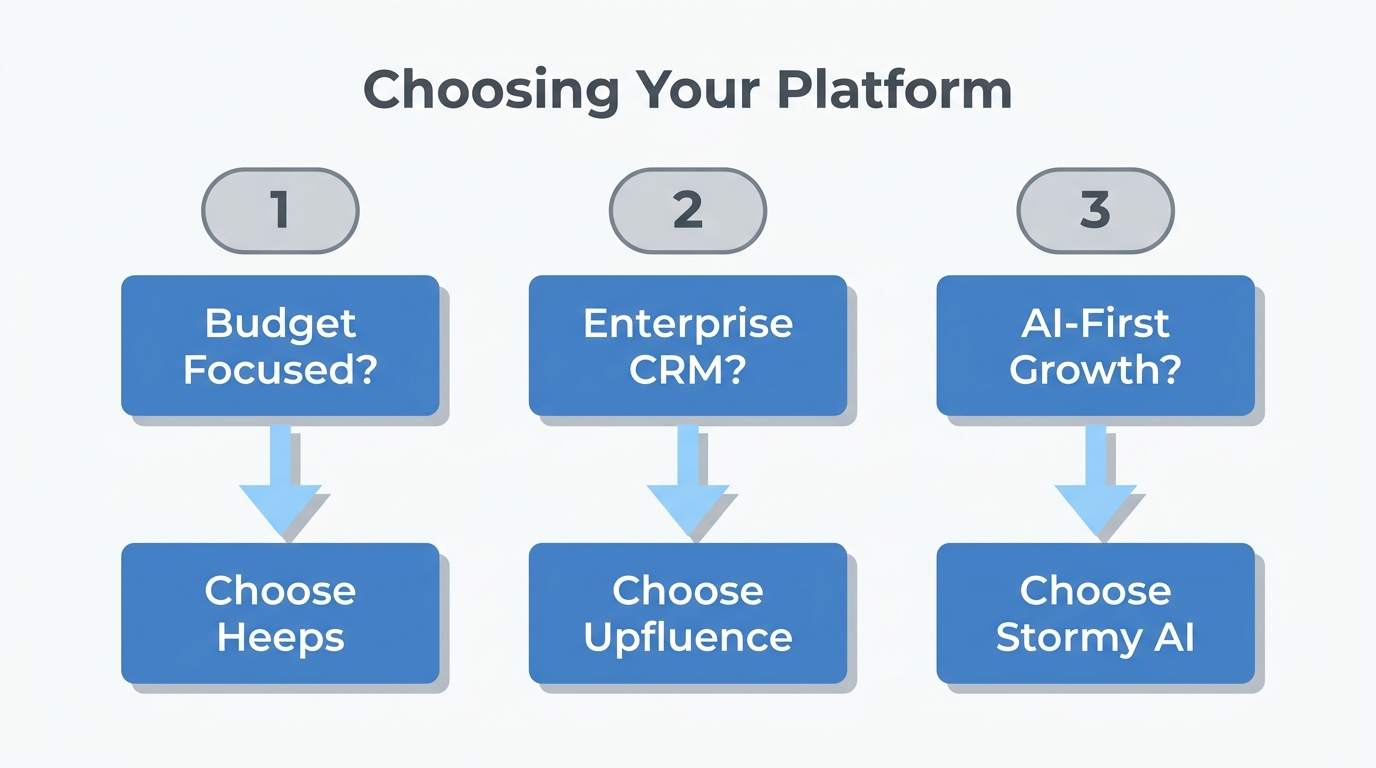 Choosing Your Platform

1

Budget Focused?

Choose Heeps

2

Enterprise CRM?

Choose Upfluence

3

AI-First Growth?

Choose Stormy AI